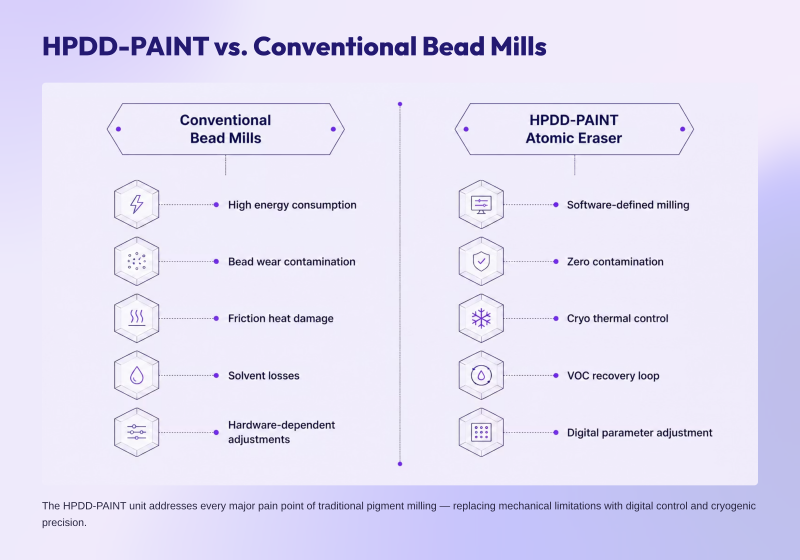 HPDD-PAINT vs. Conventional Bead Mills

Conventional Bead Mills

High energy consumption

Bead wear contamination

Friction heat damage

Solvent losses

Hardware-dependent adjustments

HPDD-PAINT Atomic Eraser

Software-defined milling

Zero contamination

Cryo thermal control

VOC recovery loop

Digital parameter adjustment

The HPDD-PAINT unit addresses every major pain point of traditional pigment milling — replacing mechanical limitations with digital control and cryogenic precision.